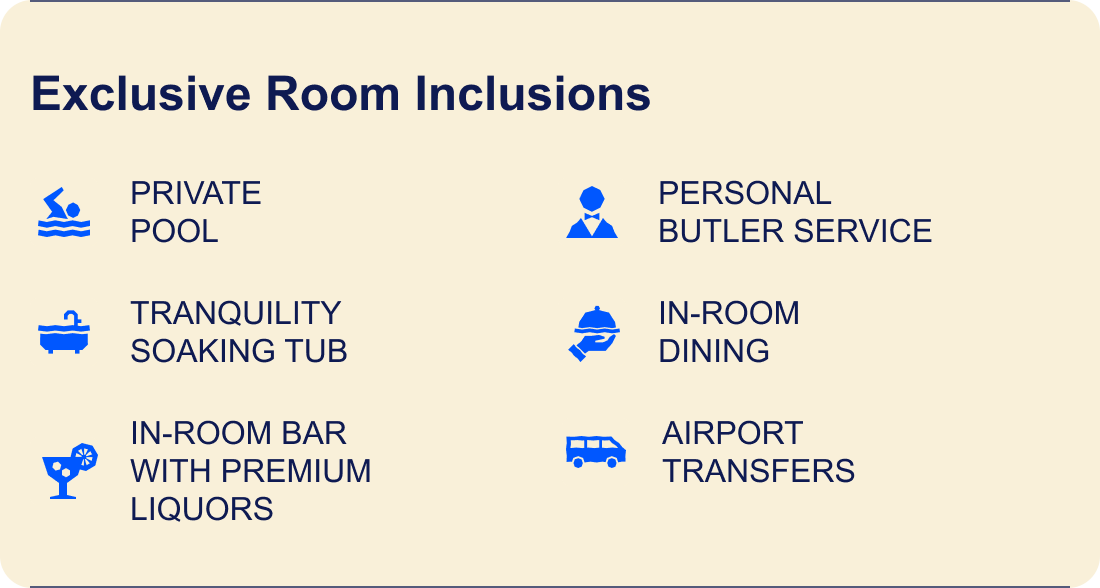 Exclusive Room Inclusions

PRIVATE POOL

TRANQUILITY SOAKING TUB

IN-ROOM BAR WITH PREMIUM LIQUORS

PERSONAL BUTLER SERVICE

IN-ROOM DINING

AIRPORT TRANSFERS